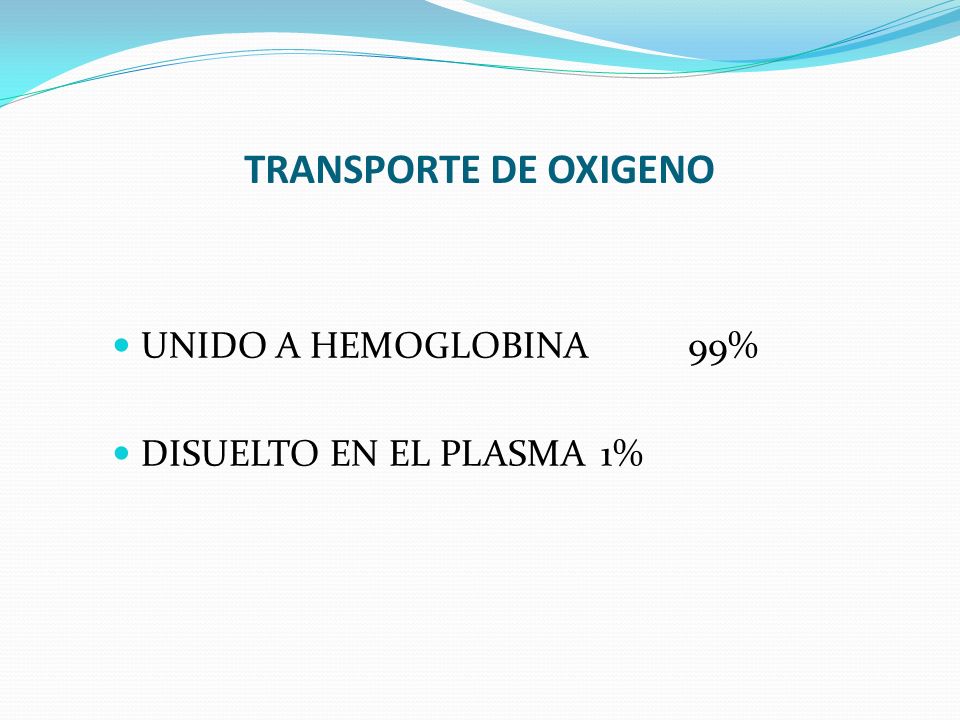 TRANSPORTE DE OXIGENO

- UNIDO A HEMOGLOBINA 99%
- DISUELTO EN EL PLASMA 1%